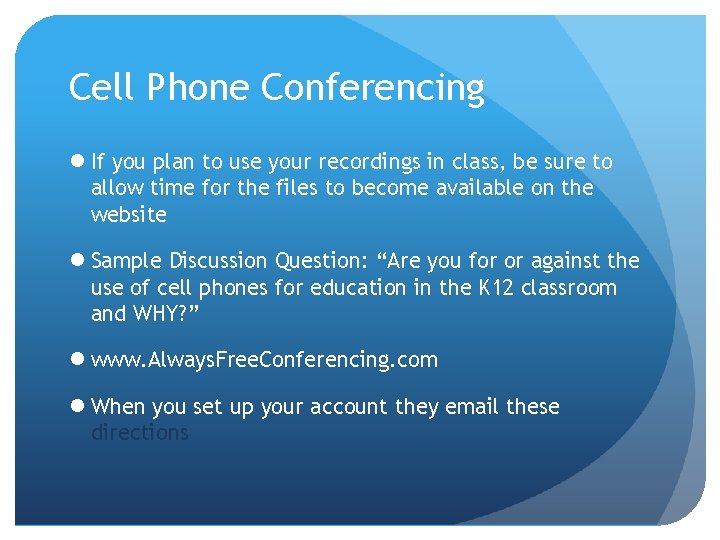 Cell Phone Conferencing

• If you plan to use your recordings in class, be sure to allow time for the files to become available on the website

• Sample Discussion Question: "Are you for or against the use of cell phones for education in the K12 classroom and WHY?"

• www.AlwaysFreeConferencing.com

• When you set up your account they email these directions